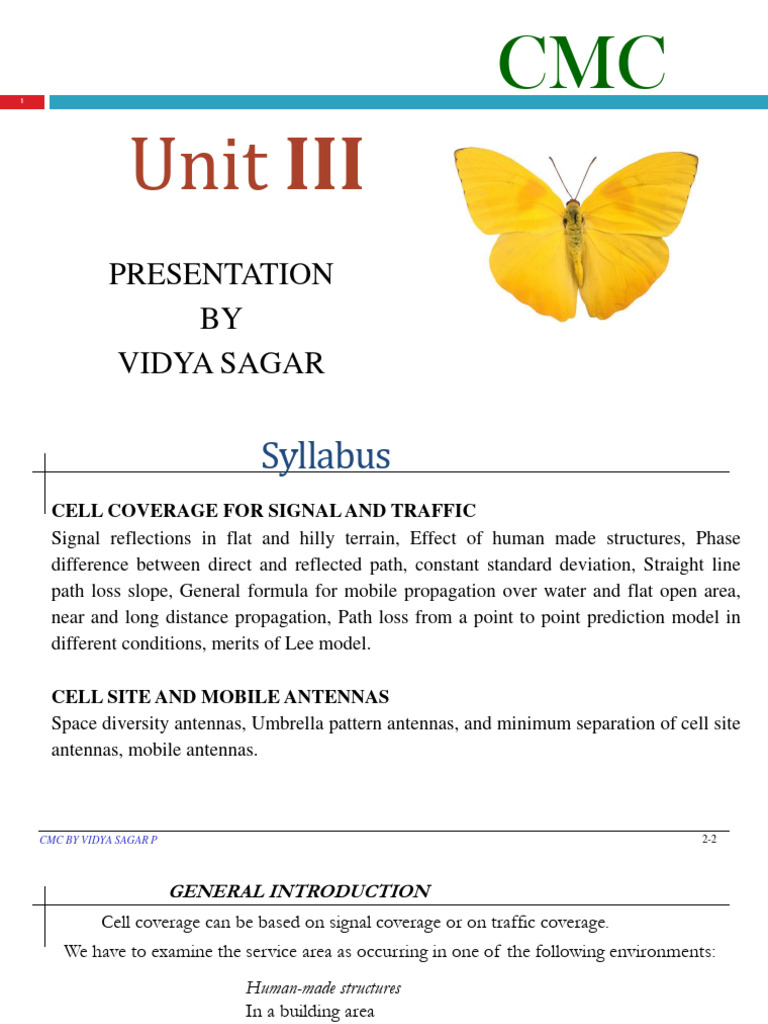 CMC

1

Unit III

PRESENTATION
BY
VIDYA SAGAR

Syllabus

CELL COVERAGE FOR SIGNAL AND TRAFFIC
Signal reflections in flat and hilly terrain, Effect of human made structures, Phase difference between direct and reflected path, constant standard deviation, Straight line path loss slope, General formula for mobile propagation over water and flat open area, near and long distance propagation, Path loss from a point to point prediction model in different conditions, merits of Lee model.

CELL SITE AND MOBILE ANTENNAS
Space diversity antennas, Umbrella pattern antennas, and minimum separation of cell site antennas, mobile antennas.

CMC BY VIDYA SAGAR P

2-2

GENERAL INTRODUCTION

Cell coverage can be based on signal coverage or on traffic coverage.

We have to examine the service area as occurring in one of the following environments:

Human-made structures
In a building area